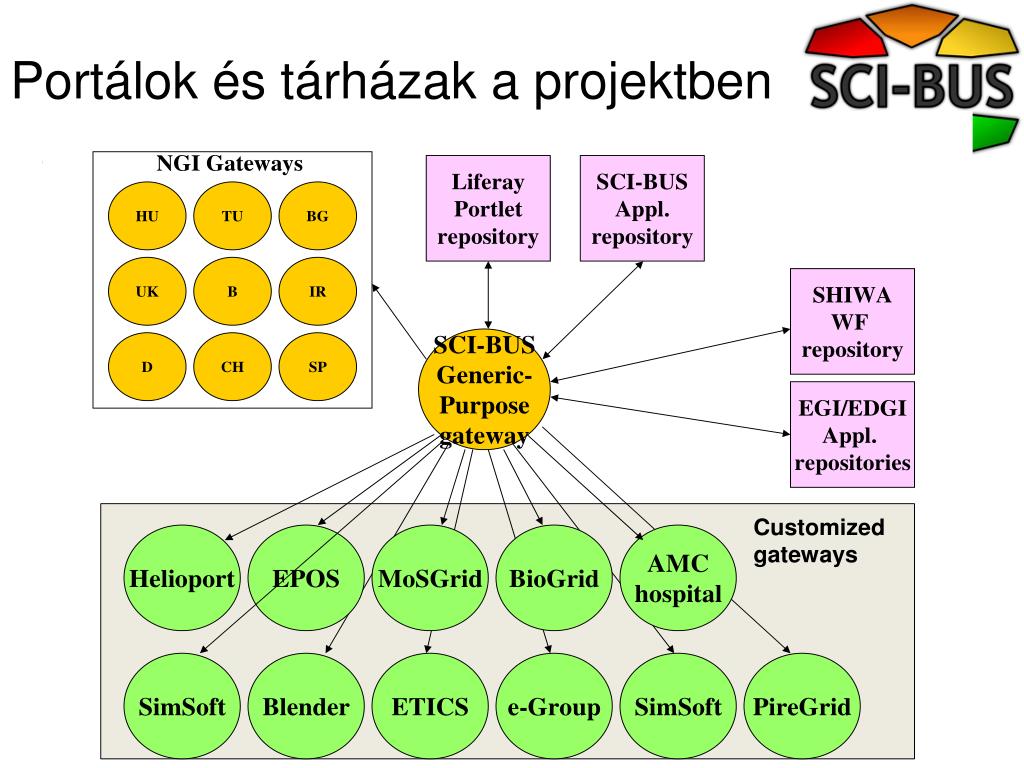 Portálok és tárházak a projektben

SCI-BUS

NGI Gateways

HU

TU

BG

UK

B

IR

D

CH

SP

Liferay Portlet repository

SCI-BUS Appl. repository

SHIWA WF repository

EGI/EDGI Appl. repositories

SCI-BUS Generic-Purpose gateway

Customized gateways

Helioport

EPOS

MoSGrid

BioGrid

AMC hospital

SimSoft

Blender

ETICS

e-Group

SimSoft

PireGrid